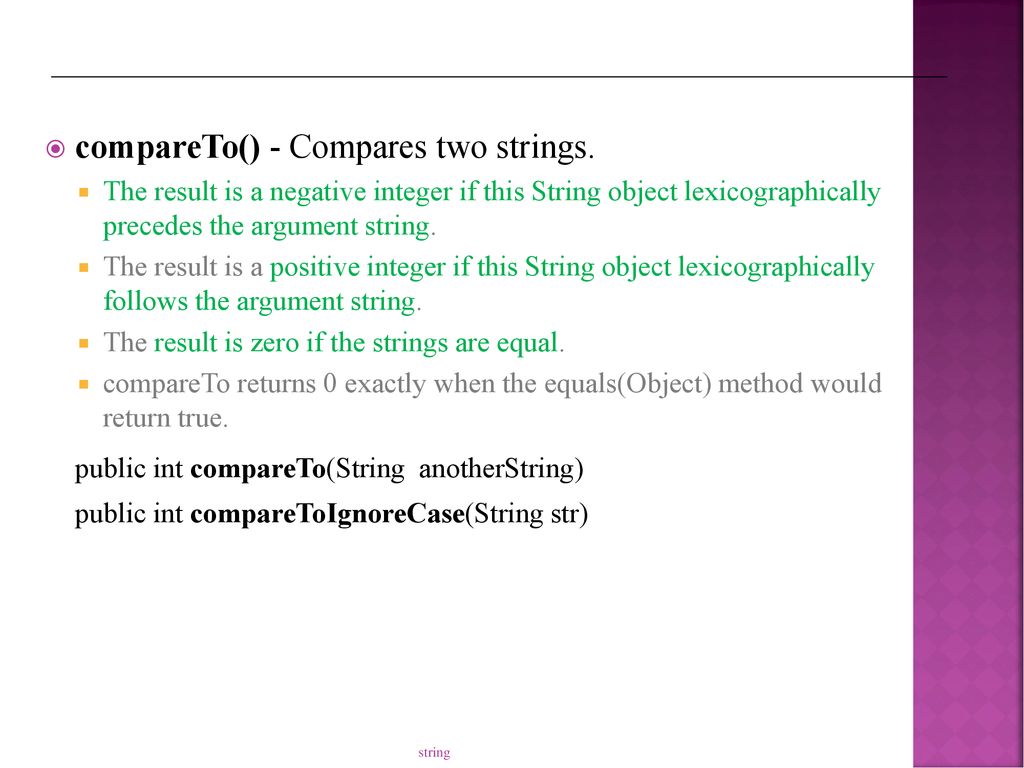 compareTo() - Compares two strings.

The result is a negative integer if this String object lexicographically precedes the argument string.

The result is a positive integer if this String object lexicographically follows the argument string.

The result is zero if the strings are equal.

compareTo returns 0 exactly when the equals(Object) method would return true.

public int compareTo(String anotherString)

public int compareToIgnoreCase(String str)

string